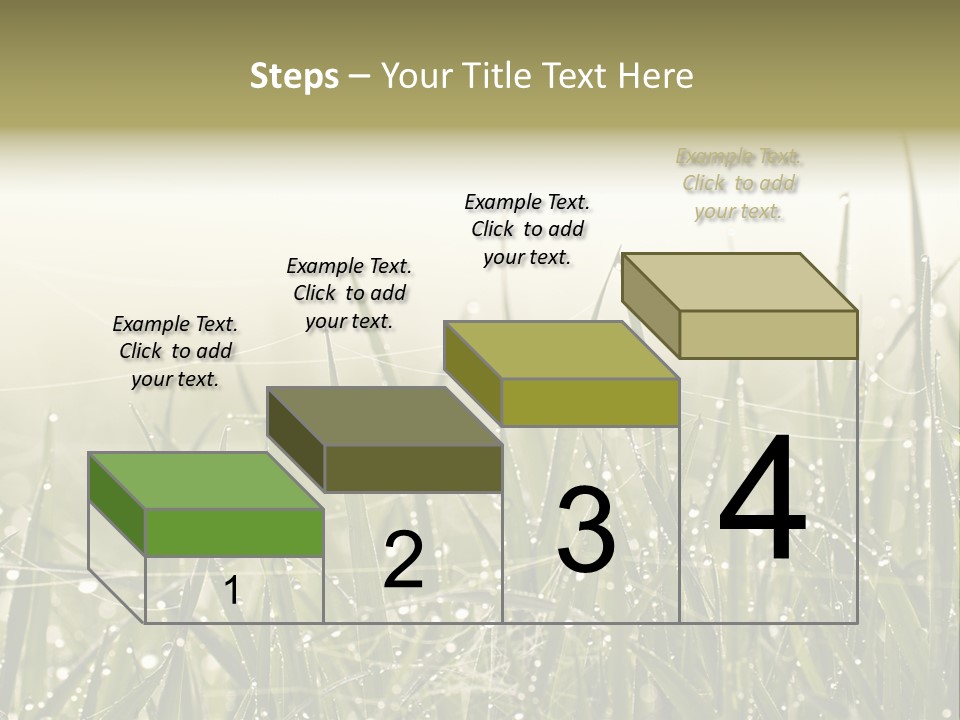 Steps – Your Title Text Here

Example Text. Click to add your text.

Example Text. Click to add your text.

Example Text. Click to add your text.

Example Text. Click to add your text.

1

2

3

4